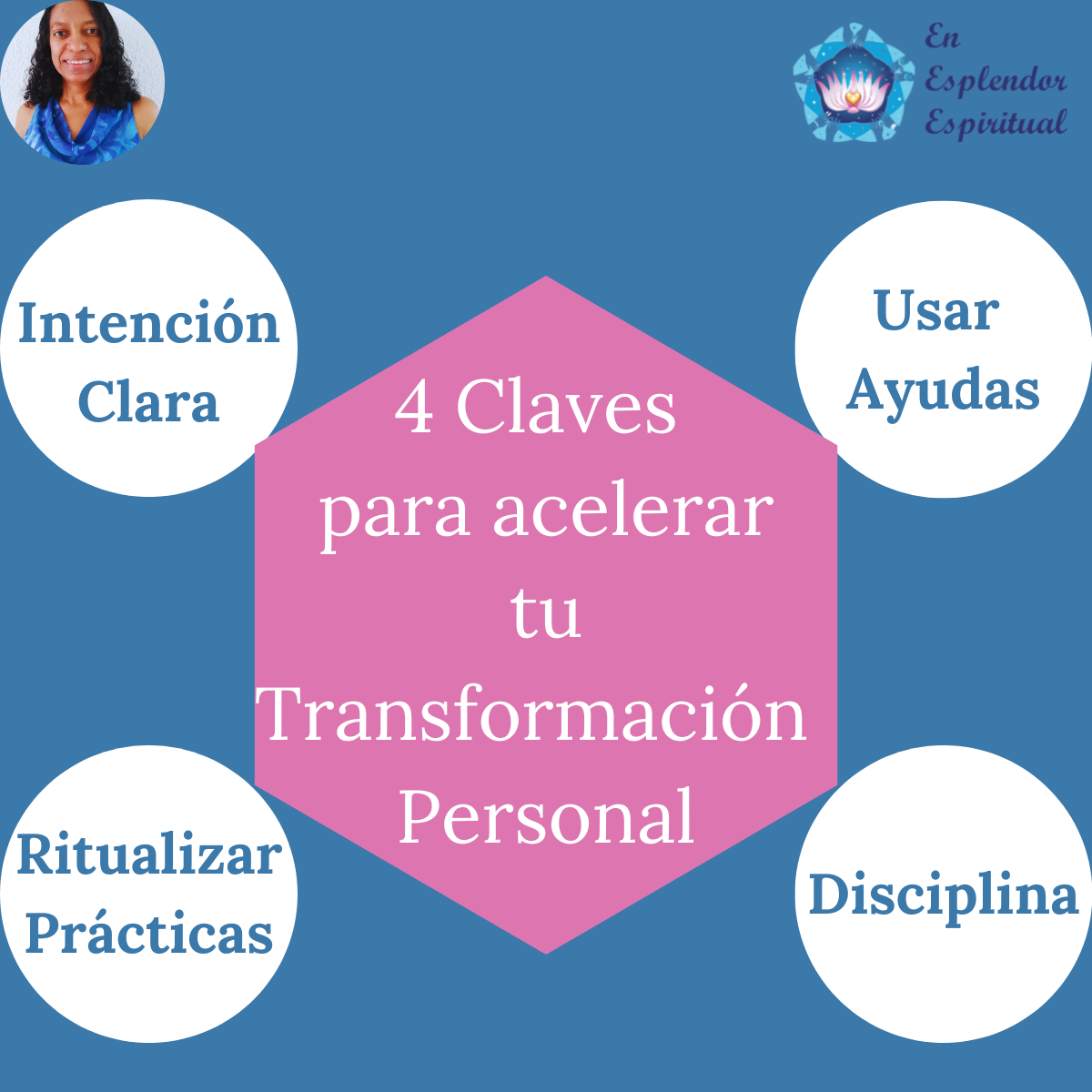 En Esplendor Espiritual

Intención Clara

Usar Ayudas

4 Claves para acelerar tu Transformación Personal

Ritualizar Prácticas

Disciplina